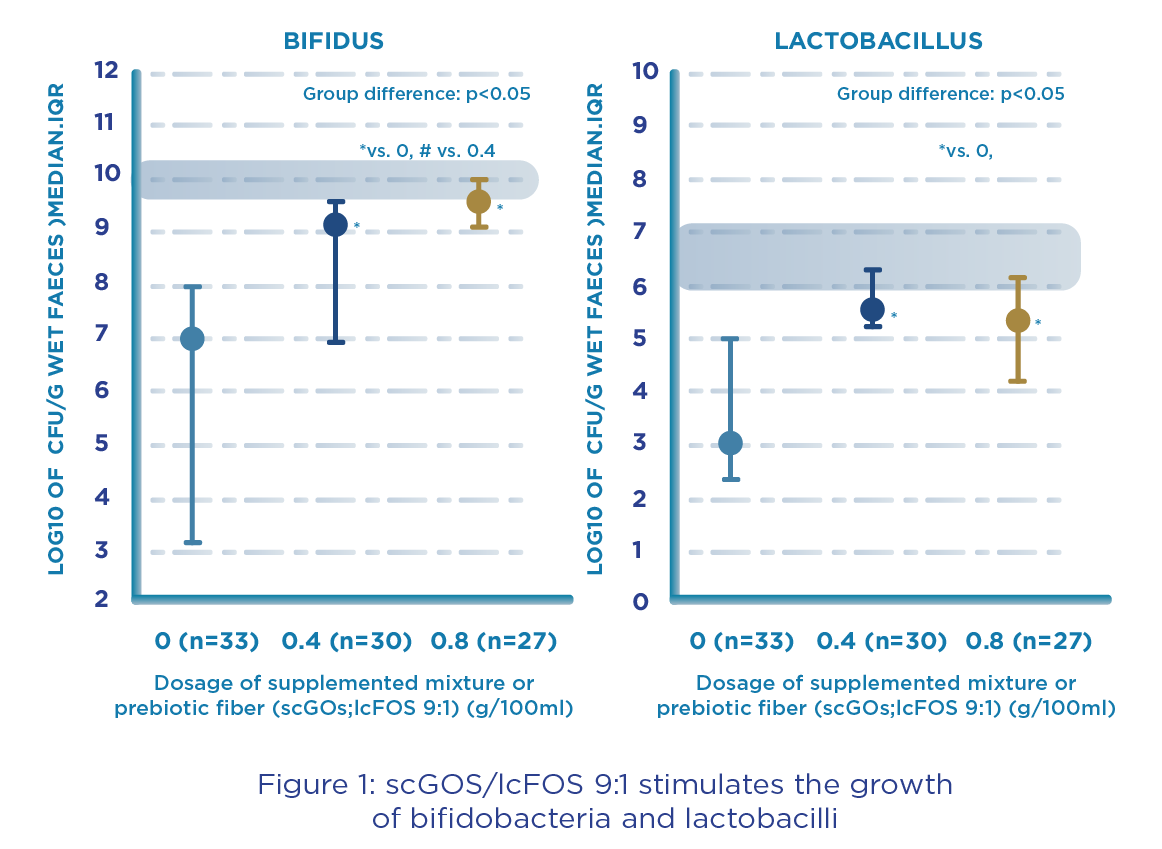 BIFIDUS

LOG10 OF CFU/G WET FAECES )MEDIAN.IQR

12
11
10
9
8
7
6
5
4
3
2

Group difference: p<0.05

*vs. 0, # vs. 0.4

*
*

0 (n=33) 0.4 (n=30) 0.8 (n=27)

Dosage of supplemented mixture or prebiotic fiber (scGOs;lcFOS 9:1) (g/100ml)

LACTOBACILLUS

LOG10 OF CFU/G WET FAECES )MEDIAN.IQR

10
9
8
7
6
5
4
3
2
1
0

Group difference: p<0.05

*vs. 0,

*
*

0 (n=33) 0.4 (n=30) 0.8 (n=27)

Dosage of supplemented mixture or prebiotic fiber (scGOs;lcFOS 9:1) (g/100ml)

Figure 1: scGOS/lcFOS 9:1 stimulates the growth of bifidobacteria and lactobacilli